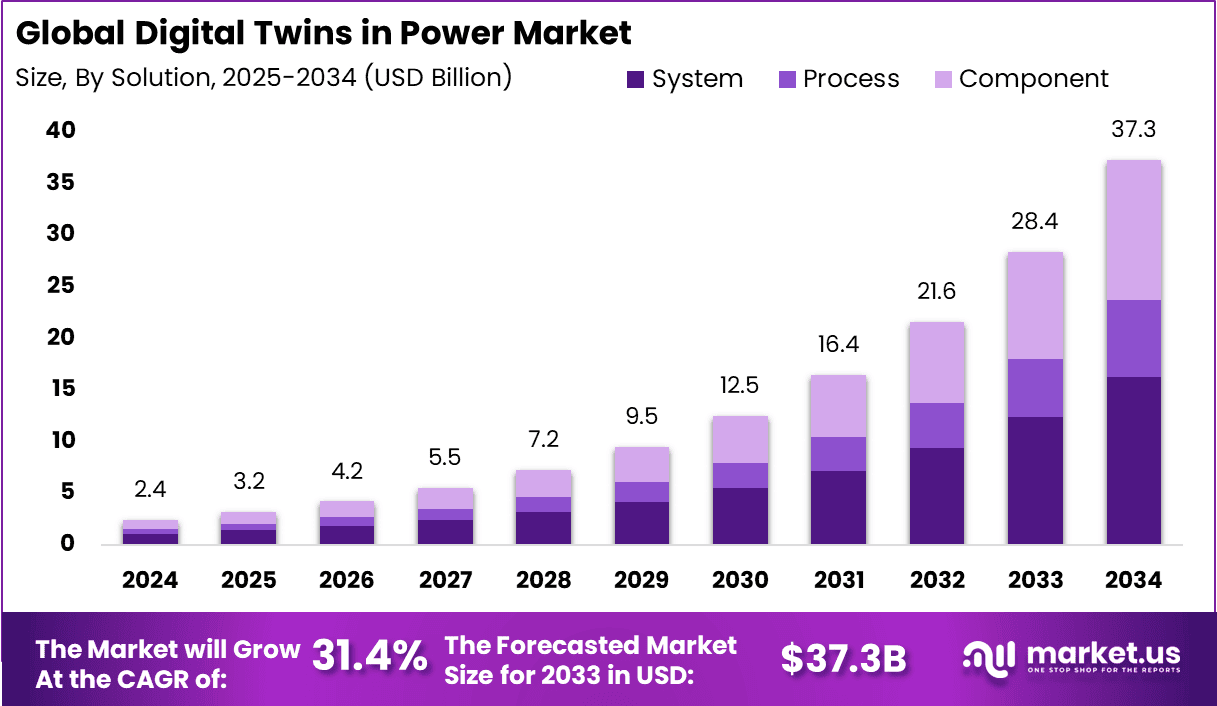 Global Digital Twins in Power Market

Size, By Solution, 2025-2034 (USD Billion)

System Process Component

40
35
30
25
20
15
10
5
0

2.4
3.2
4.2
5.5
7.2
9.5
12.5
16.4
21.6
28.4
37.3

2024 2025 2026 2027 2028 2029 2030 2031 2032 2033 2034

The Market will Grow At the CAGR of: 31.4%

The Forecasted Market Size for 2033 in USD: $37.3B

market.us
ONE STOP SHOP FOR THE REPORTS